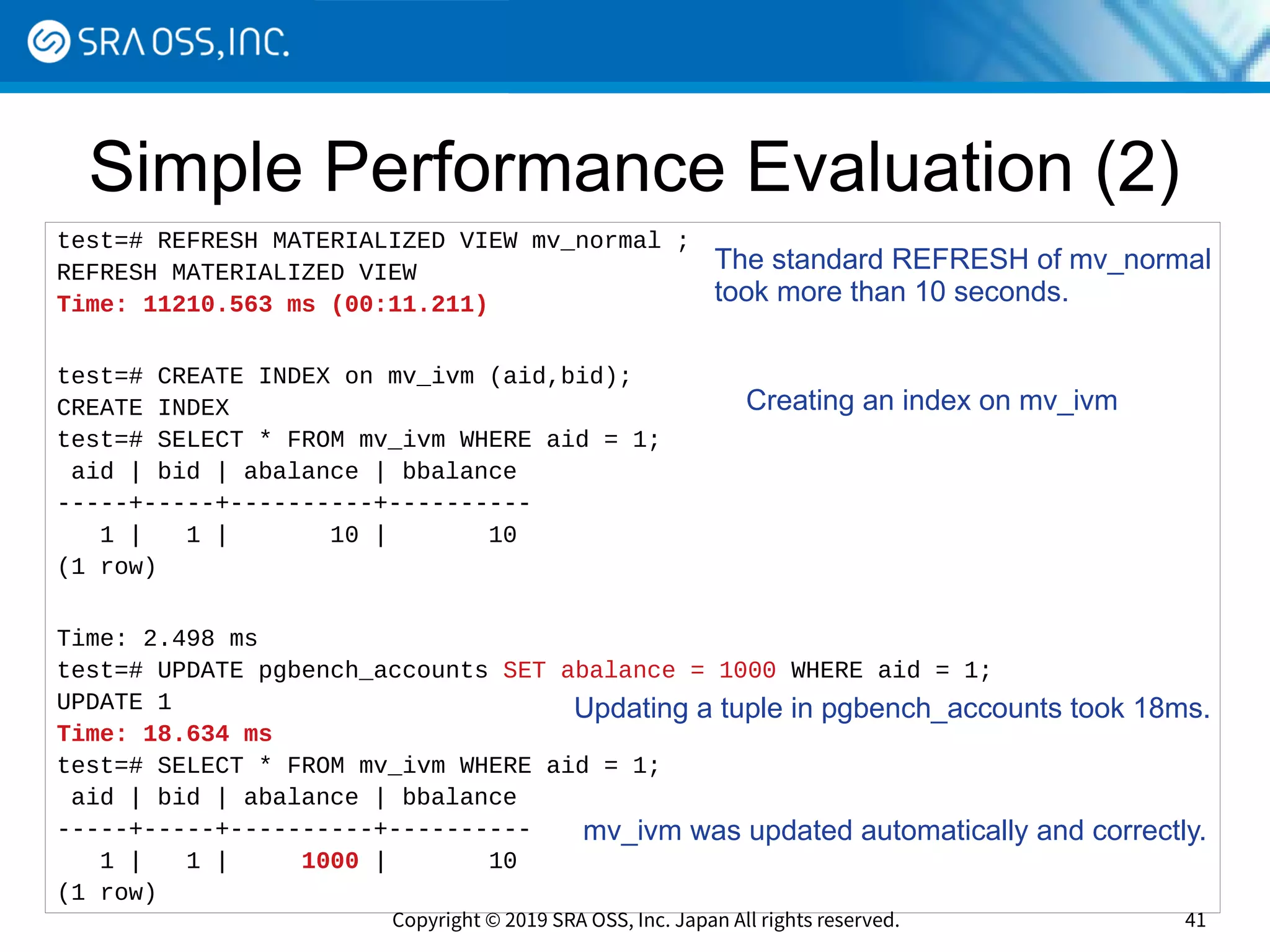 SRA OSS,INC.

Simple Performance Evaluation (2)

test=# REFRESH MATERIALIZED VIEW mv_normal ;
REFRESH MATERIALIZED VIEW
Time: 11210.563 ms (00:11.211)

The standard REFRESH of mv_normal took more than 10 seconds.

test=# CREATE INDEX on mv_ivm (aid,bid);
CREATE INDEX

Creating an index on mv_ivm

test=# SELECT * FROM mv_ivm WHERE aid = 1;
 aid | bid | abalance | bbalance
-----+-----+----------+----------
   1 |   1 |       10 |       10
(1 row)

Time: 2.498 ms
test=# UPDATE pgbench_accounts SET abalance = 1000 WHERE aid = 1;
UPDATE 1
Time: 18.634 ms

Updating a tuple in pgbench_accounts took 18ms.

test=# SELECT * FROM mv_ivm WHERE aid = 1;
 aid | bid | abalance | bbalance
-----+-----+----------+----------
   1 |   1 |     1000 |       10
(1 row)

mv_ivm was updated automatically and correctly.

Copyright © 2019 SRA OSS, Inc. Japan All rights reserved.

41